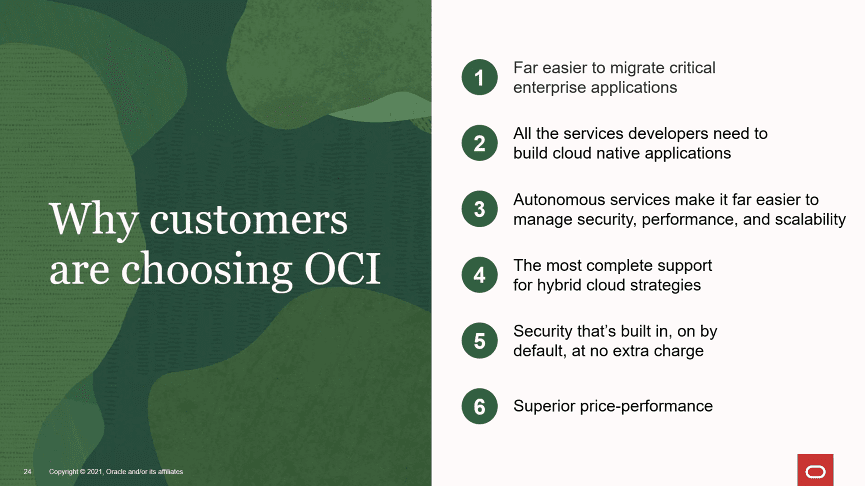 Why customers are choosing OCI

1 Far easier to migrate critical enterprise applications

2 All the services developers need to build cloud native applications

3 Autonomous services make it far easier to manage security, performance, and scalability

4 The most complete support for hybrid cloud strategies

5 Security that's built in, on by default, at no extra charge

6 Superior price-performance

24 Copyright © 2021, Oracle and/or its affiliates